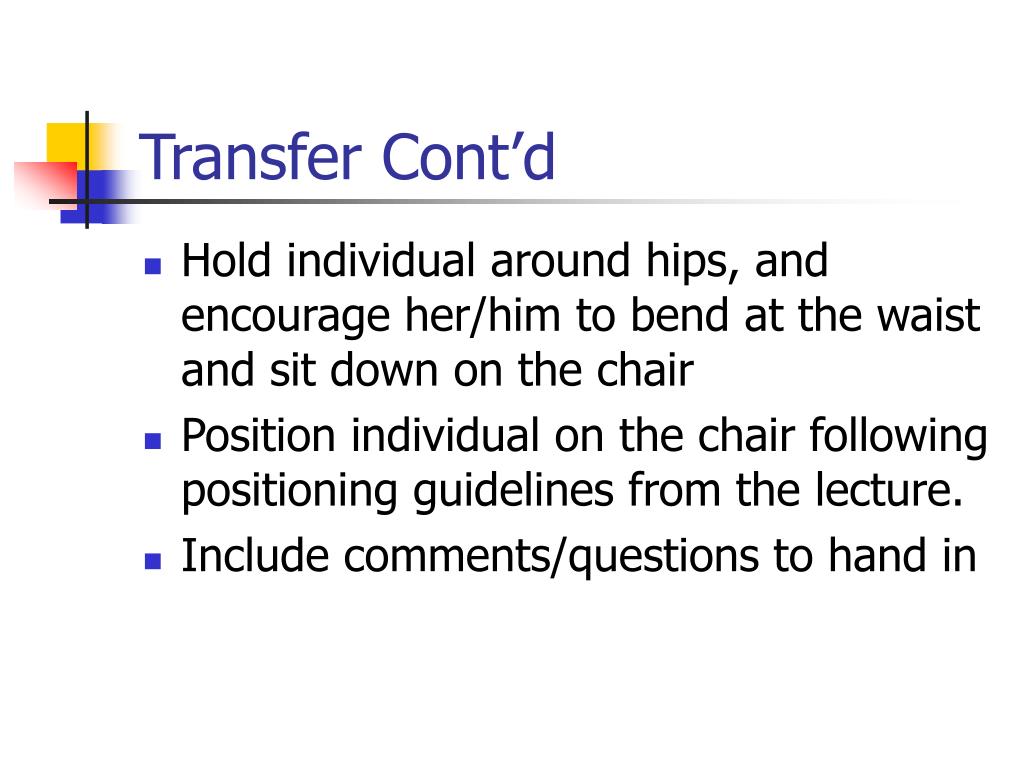 Transfer Cont’d

- Hold individual around hips, and encourage her/him to bend at the waist and sit down on the chair
- Position individual on the chair following positioning guidelines from the lecture.
- Include comments/questions to hand in